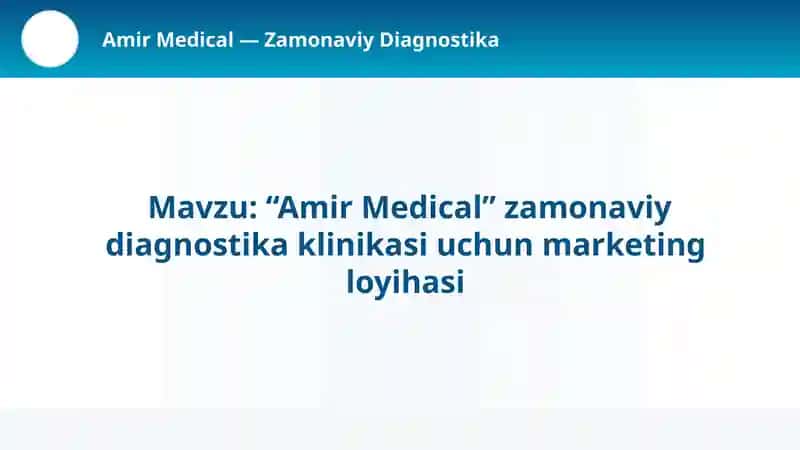 Amir Medical — Zamonaviy Diagnostika

Mavzu: “Amir Medical” zamonaviy diagnostika klinikasi uchun marketing loyihasi